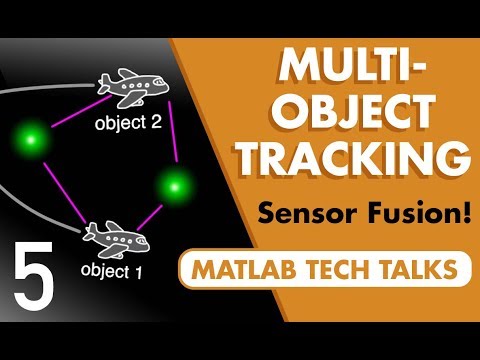 object 2

object 1

5

MULTI-OBJECT TRACKING

Sensor Fusion!

MATLAB TECH TALKS